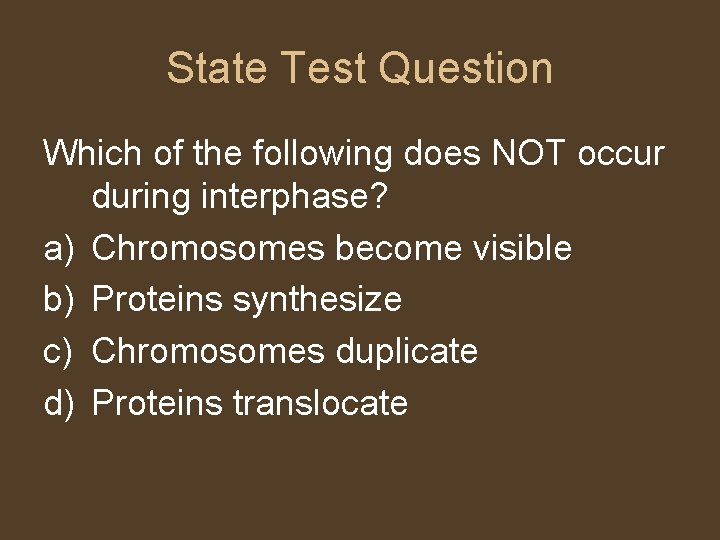 State Test Question

Which of the following does NOT occur during interphase?

a) Chromosomes become visible
b) Proteins synthesize
c) Chromosomes duplicate
d) Proteins translocate